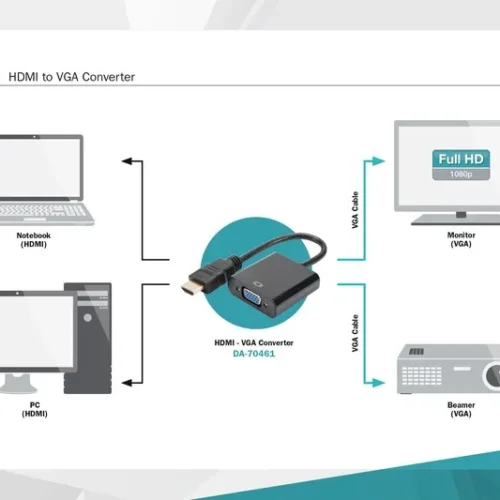 HDMI to VGA Converter

Notebook
(HDMI)

PC
(HDMI)

HDMI - VGA Converter
DA-70461

VGA Cable

VGA Cable

Full HD
1080p

Monitor
(VGA)

Beamer
(VGA)